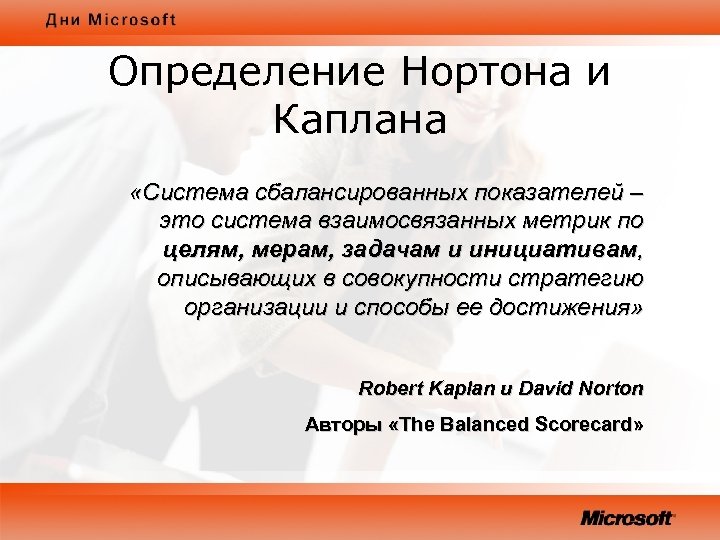 Дни Microsoft

Определение Нортона и Каплана

«Система сбалансированных показателей – это система взаимосвязанных метрик по целям, мерам, задачам и инициативам, описывающих в совокупности стратегию организации и способы ее достижения»

Robert Kaplan и David Norton

Авторы «The Balanced Scorecard»

Microsoft